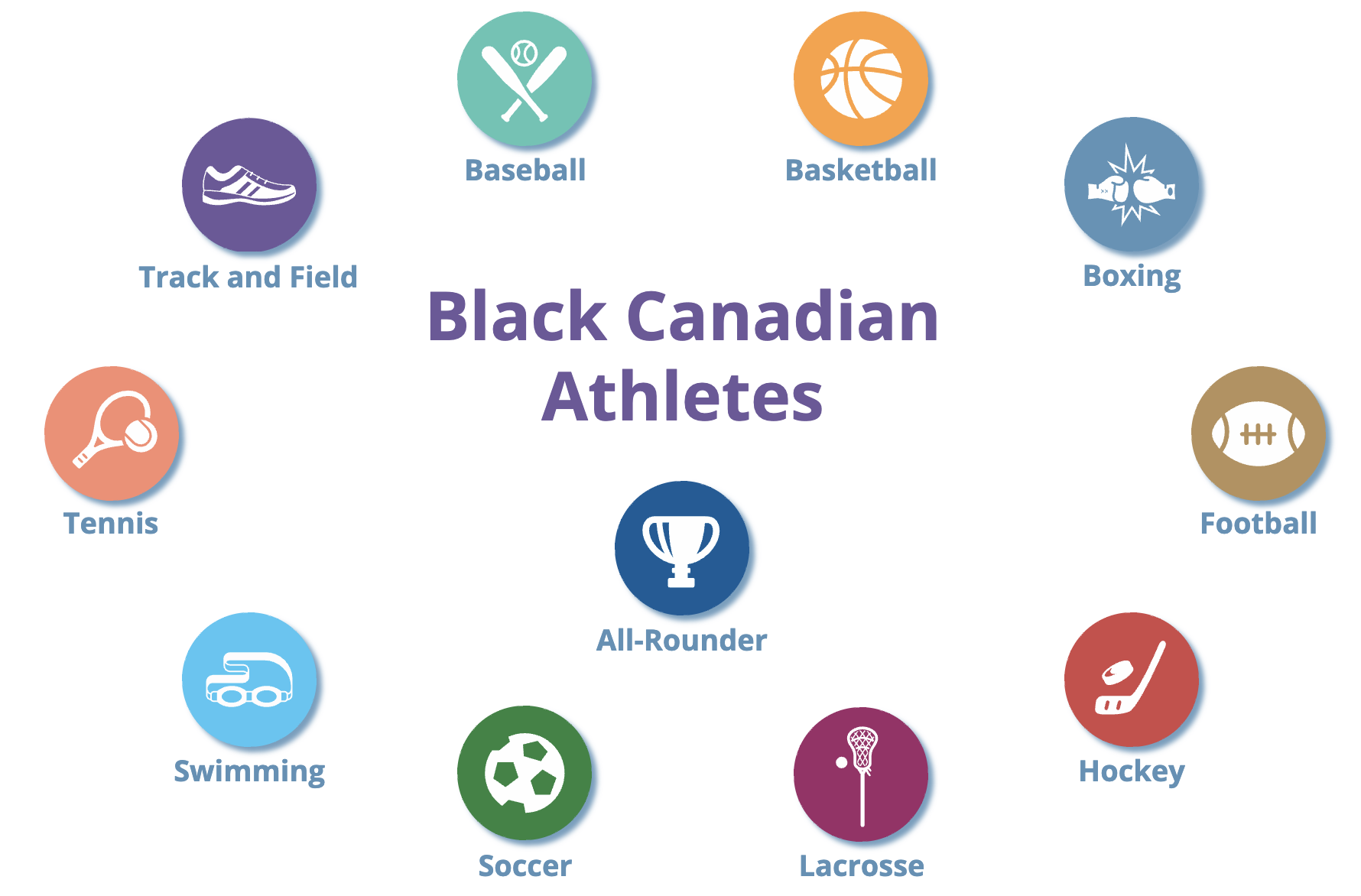 Baseball

Basketball

Track and Field

Boxing

Black Canadian Athletes

Tennis

Football

All-Rounder

Swimming

Hockey

Soccer

Lacrosse